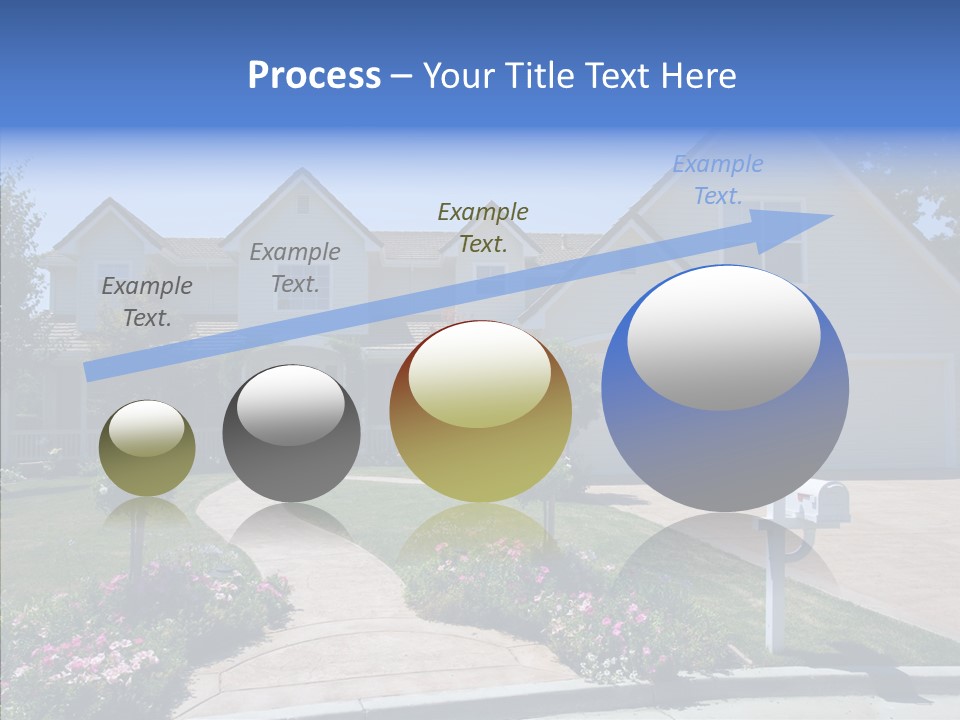 Process – Your Title Text Here

Example Text.

Example Text.

Example Text.

Example Text.